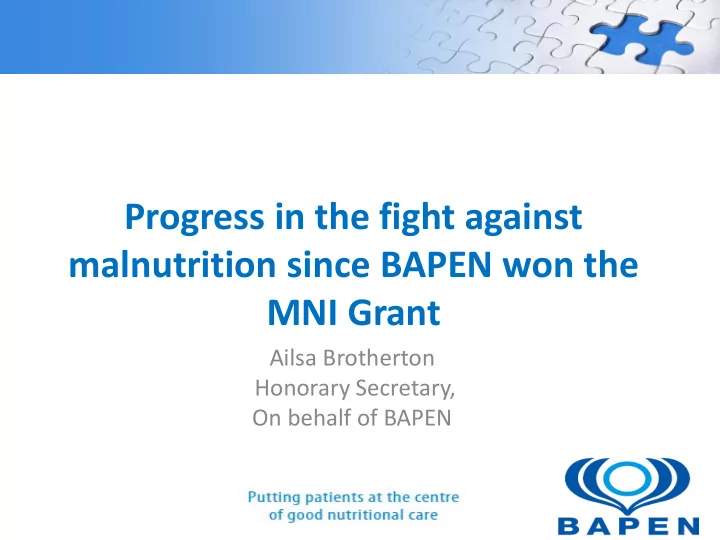 Progress in the fight against malnutrition since BAPEN won the MNI Grant

Ailsa Brotherton
Honorary Secretary,
On behalf of BAPEN

Putting patients at the centre of good nutritional care

BAPEN